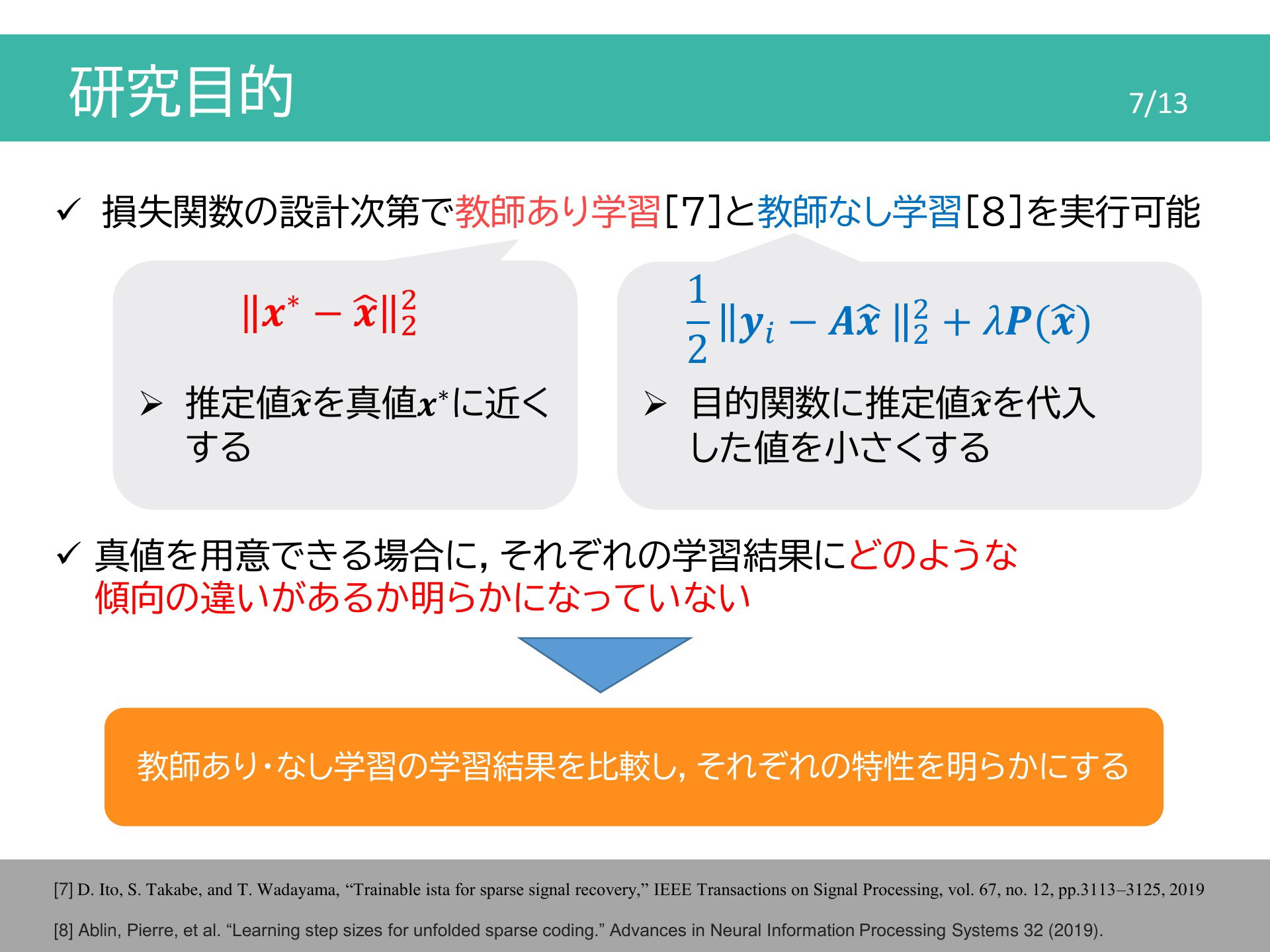 研究目的

7/13

✓ 損失関数の設計次第で教師あり学習[7]と教師なし学習[8]を実行可能

$\|\boldsymbol{x}^* - \hat{\boldsymbol{x}}\|_2^2$

➢ 推定値$\hat{\boldsymbol{x}}$を真値$\boldsymbol{x}^*$に近くする

$\frac{1}{2}\|\boldsymbol{y}_i - \boldsymbol{A}\hat{\boldsymbol{x}}\|_2^2 + \lambda \boldsymbol{P}(\hat{\boldsymbol{x}})$

➢ 目的関数に推定値$\hat{\boldsymbol{x}}$を代入した値を小さくする

✓ 真値を用意できる場合に, それぞれの学習結果にどのような傾向の違いがあるか明らかになっていない

教師あり・なし学習の学習結果を比較し, それぞれの特性を明らかにする

[7] D. Ito, S. Takabe, and T. Wadayama, “Trainable ista for sparse signal recovery,” IEEE Transactions on Signal Processing, vol. 67, no. 12, pp.3113–3125, 2019

[8] Ablin, Pierre, et al. “Learning step sizes for unfolded sparse coding.” Advances in Neural Information Processing Systems 32 (2019).